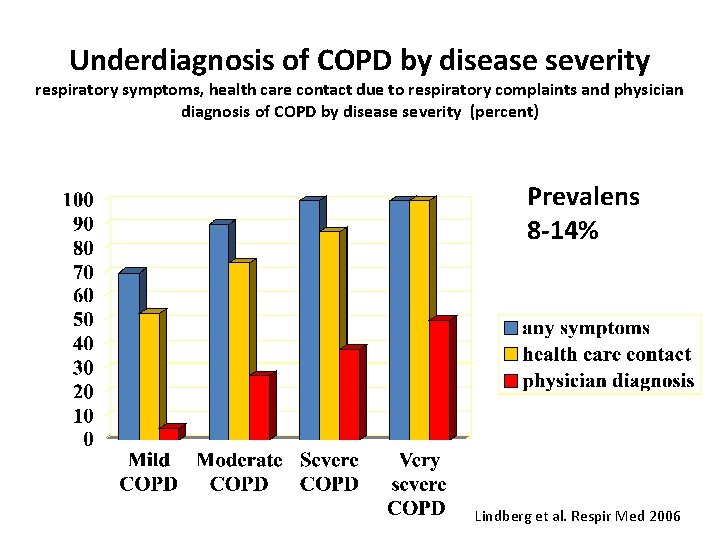 Underdiagnosis of COPD by disease severity

respiratory symptoms, health care contact due to respiratory complaints and physician diagnosis of COPD by disease severity (percent)

100
90
80
70
60
50
40
30
20
10
0

Mild COPD
Moderate COPD
Severe COPD
Very severe COPD

Prevalens 8-14%

any symptoms
health care contact
physician diagnosis

Lindberg et al. Respir Med 2006